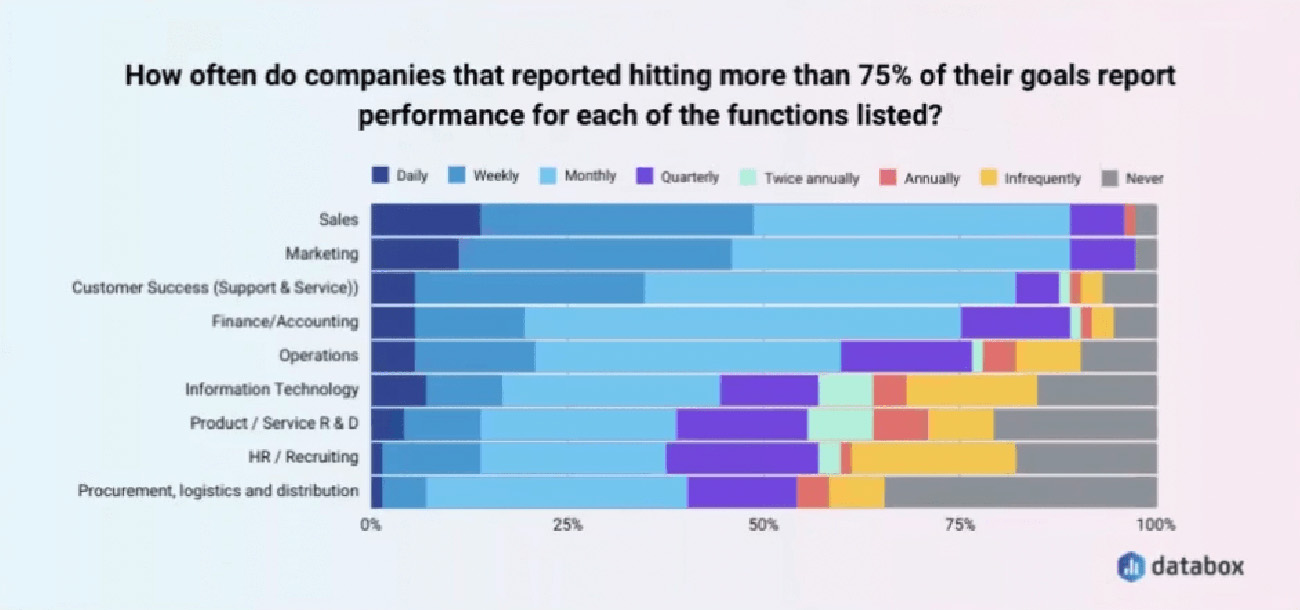 How often do companies that reported hitting more than 75% of their goals report performance for each of the functions listed?

Daily Weekly Monthly Quarterly Twice annually Annually Infrequently Never

Sales
Marketing
Customer Success (Support & Service))
Finance/Accounting
Operations
Information Technology
Product / Service R & D
HR / Recruiting
Procurement, logistics and distribution

0% 25% 50% 75% 100%

databox